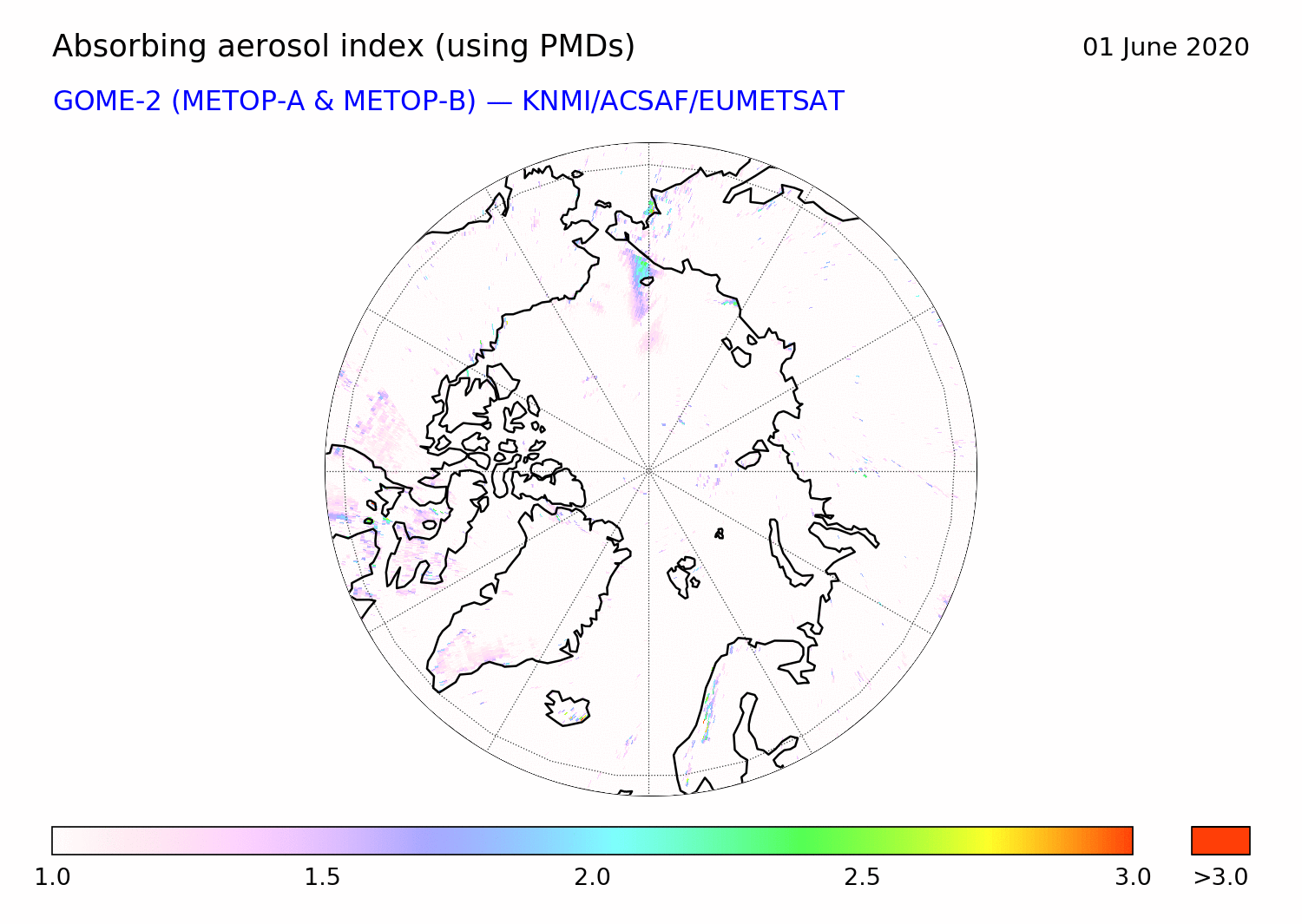 Absorbing aerosol index (using PMDs)

01 June 2020

GOME-2 (METOP-A & METOP-B) — KNMI/ACSAF/EUMETSAT

1.0
1.5
2.0
2.5
3.0
>3.0